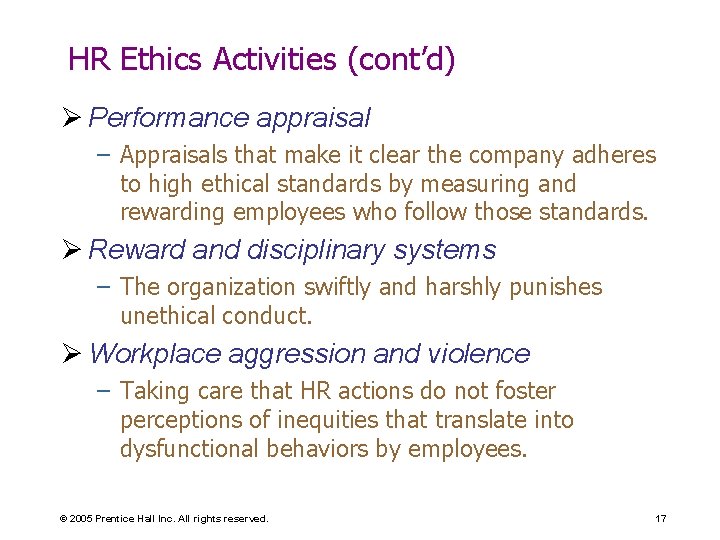 HR Ethics Activities (cont'd)

➢ Performance appraisal

– Appraisals that make it clear the company adheres to high ethical standards by measuring and rewarding employees who follow those standards.

➢ Reward and disciplinary systems

– The organization swiftly and harshly punishes unethical conduct.

➢ Workplace aggression and violence

– Taking care that HR actions do not foster perceptions of inequities that translate into dysfunctional behaviors by employees.

© 2005 Prentice Hall Inc. All rights reserved.

17